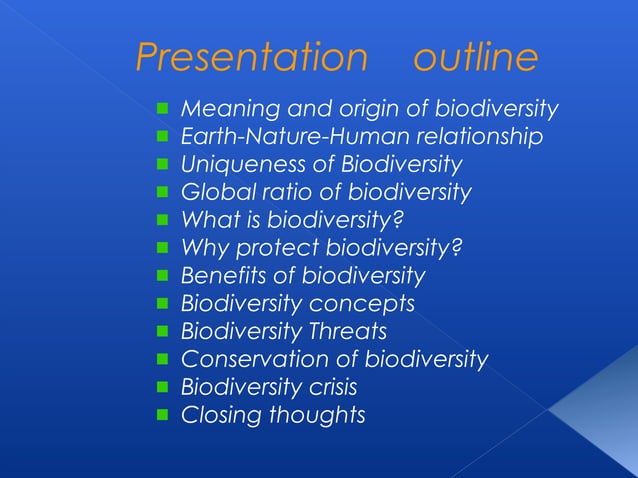 Presentation outline

- Meaning and origin of biodiversity
- Earth-Nature-Human relationship
- Uniqueness of Biodiversity
- Global ratio of biodiversity
- What is biodiversity?
- Why protect biodiversity?
- Benefits of biodiversity
- Biodiversity concepts
- Biodiversity Threats
- Conservation of biodiversity
- Biodiversity crisis
- Closing thoughts